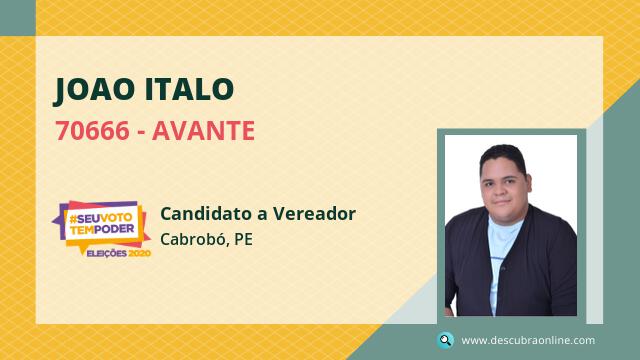 JOAO ITALO
70666 - AVANTE

#SEUVOTO TEMPODER
ELEIÇÕES 2020

Candidato a Vereador
Cabrobó, PE

www.descubraonline.com